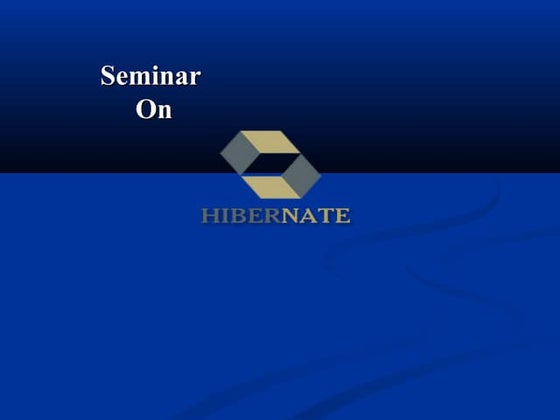 Seminar
On

HIBERNATE